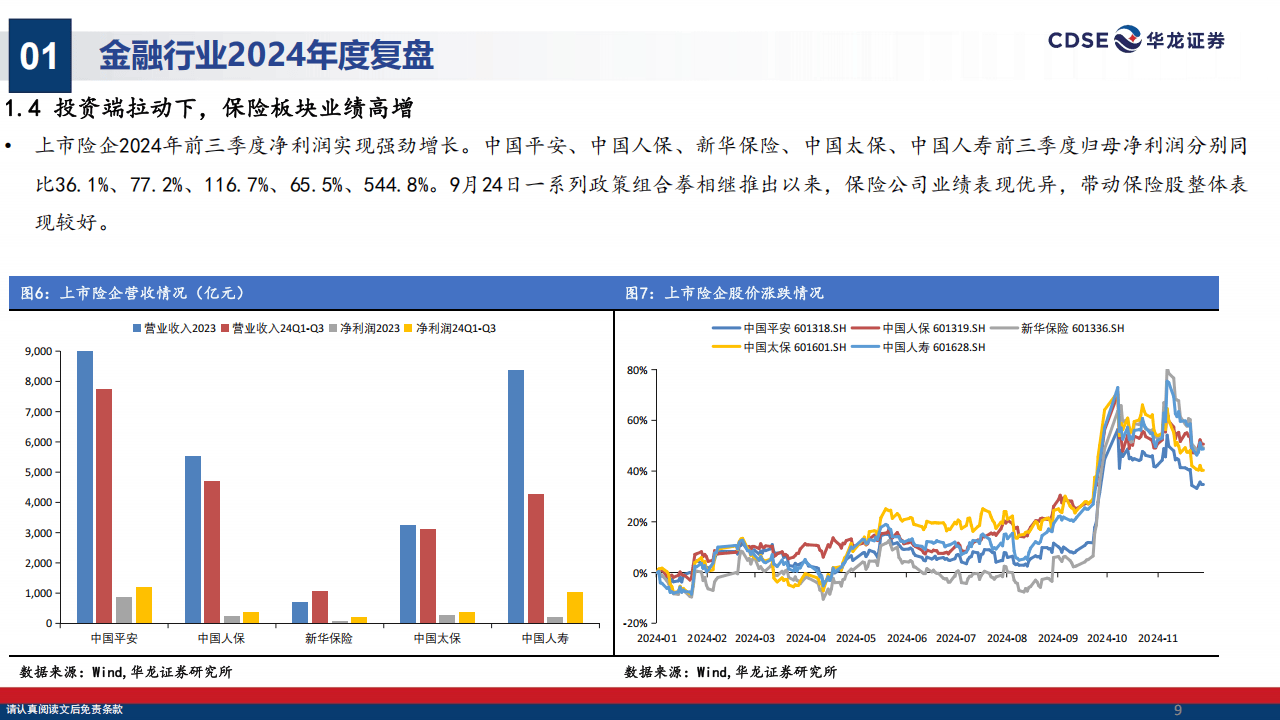 01 金融行业2024年度复盘

CDSE 华龙证券

1.4 投资端拉动下，保险板块业绩高增

• 上市险企2024年前三季度净利润实现强劲增长。中国平安、中国人保、新华保险、中国太保、中国人寿前三季度归母净利润分别同比36.1%、77.2%、116.7%、65.5%、544.8%。9月24日一系列政策组合拳相继推出以来，保险公司业绩表现优异，带动保险股整体表现较好。

图6：上市险企营收情况（亿元）

营业收入2023 营业收入24Q1-Q3 净利润2023 净利润24Q1-Q3

9,000
8,000
7,000
6,000
5,000
4,000
3,000
2,000
1,000
0

中国平安 中国人保 新华保险 中国太保 中国人寿

数据来源：Wind，华龙证券研究所

图7：上市险企股价涨跌情况

中国平安 601318.SH 中国人保 601319.SH 新华保险 601336.SH 中国太保 601601.SH 中国人寿 601628.SH

80%
60%
40%
20%
0%
-20%

2024-01 2024-02 2024-03 2024-04 2024-05 2024-06 2024-07 2024-08 2024-09 2024-10 2024-11

数据来源：Wind，华龙证券研究所

请认真阅读文后免责条款

9